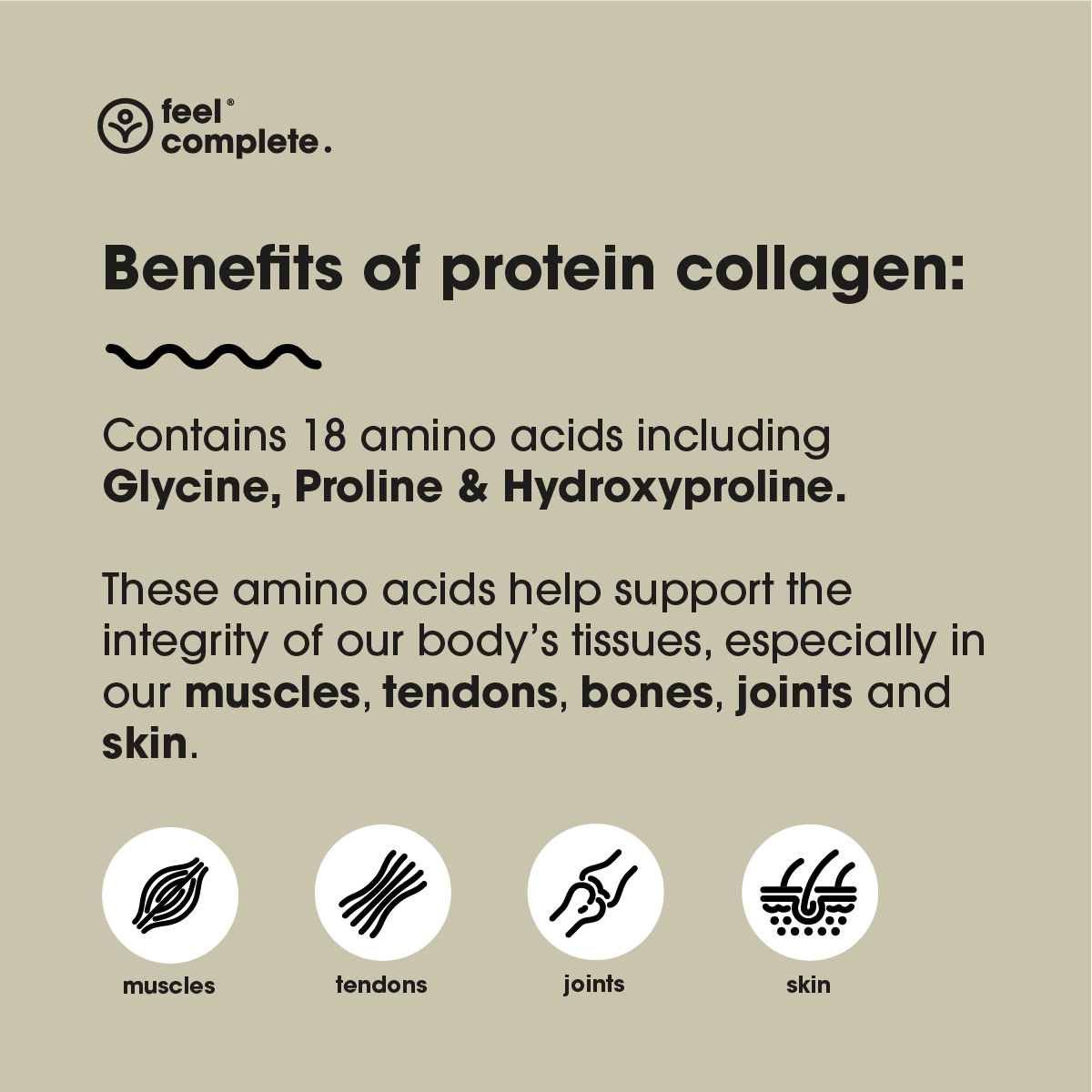 feel® complete.

Benefits of protein collagen:

Contains 18 amino acids including Glycine, Proline & Hydroxyproline.

These amino acids help support the integrity of our body's tissues, especially in our muscles, tendons, bones, joints and skin.

muscles

tendons

joints

skin